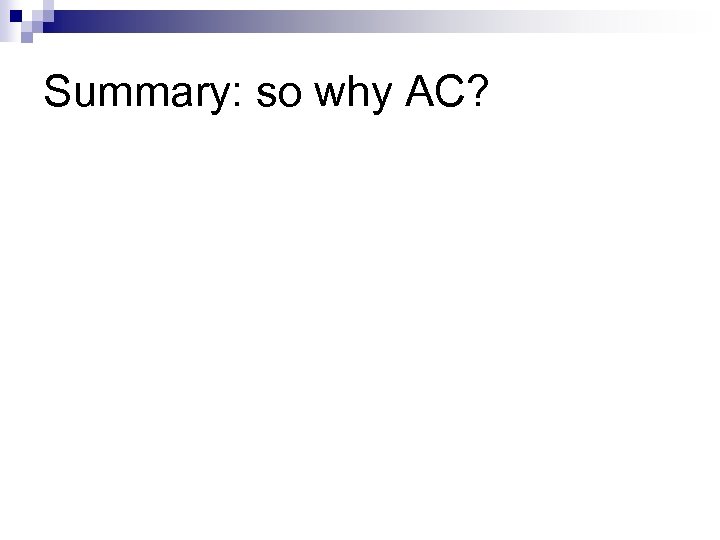 Summary: so why AC?